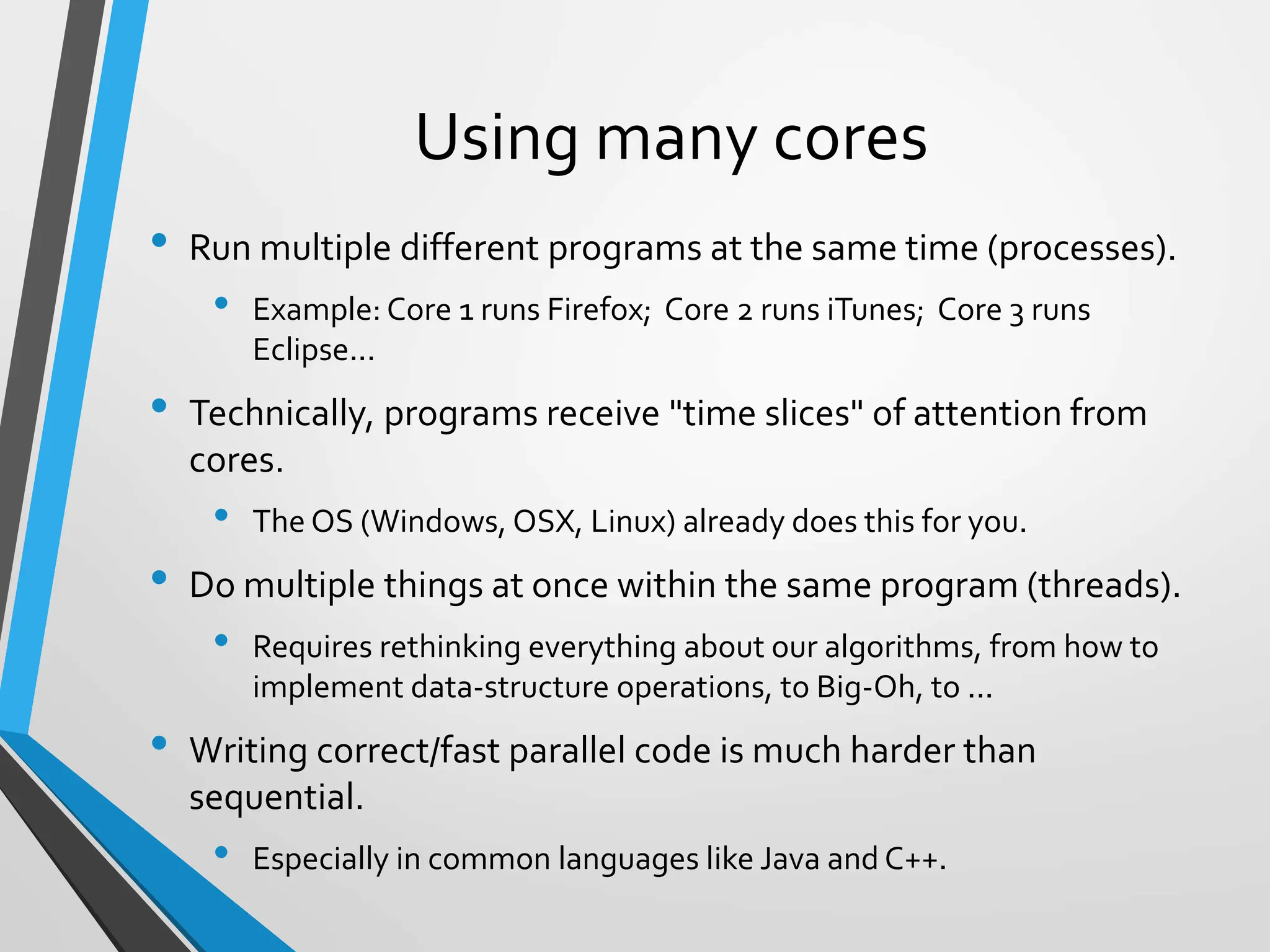 Using many cores

• Run multiple different programs at the same time (processes).
  • Example: Core 1 runs Firefox; Core 2 runs iTunes; Core 3 runs Eclipse...
• Technically, programs receive "time slices" of attention from cores.
  • The OS (Windows, OSX, Linux) already does this for you.
• Do multiple things at once within the same program (threads).
  • Requires rethinking everything about our algorithms, from how to implement data-structure operations, to Big-Oh, to ...
• Writing correct/fast parallel code is much harder than sequential.
  • Especially in common languages like Java and C++.